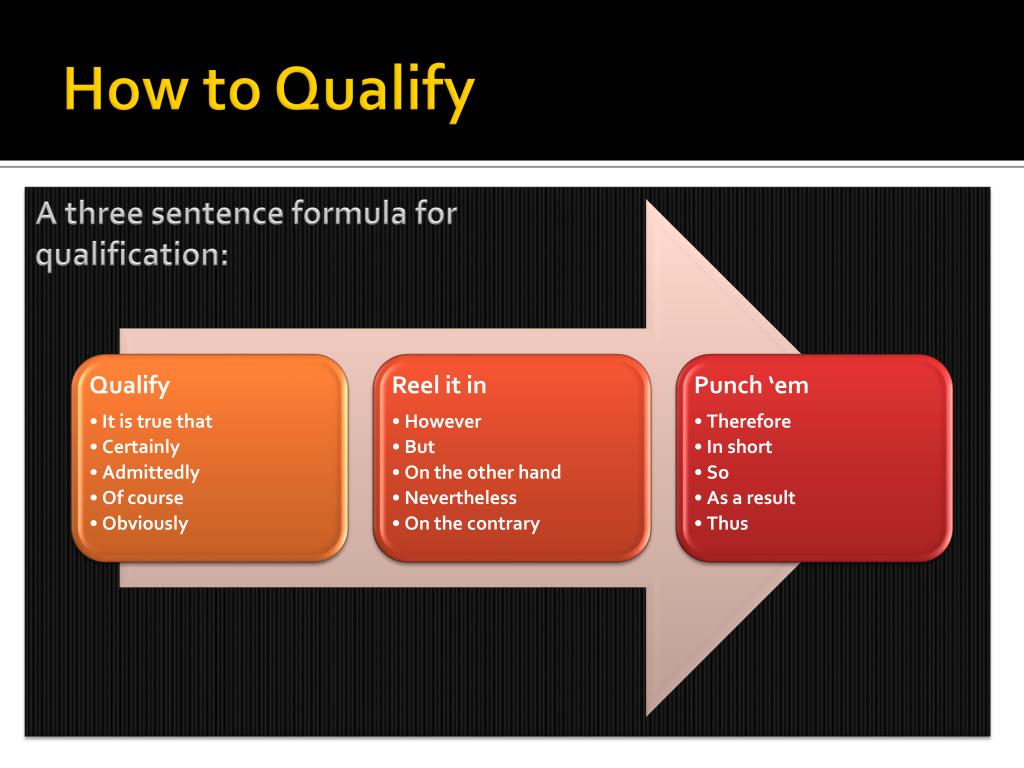 How to Qualify

A three sentence formula for qualification:

Qualify
• It is true that
• Certainly
• Admittedly
• Of course
• Obviously

Reel it in
• However
• But
• On the other hand
• Nevertheless
• On the contrary

Punch ‘em
• Therefore
• In short
• So
• As a result
• Thus